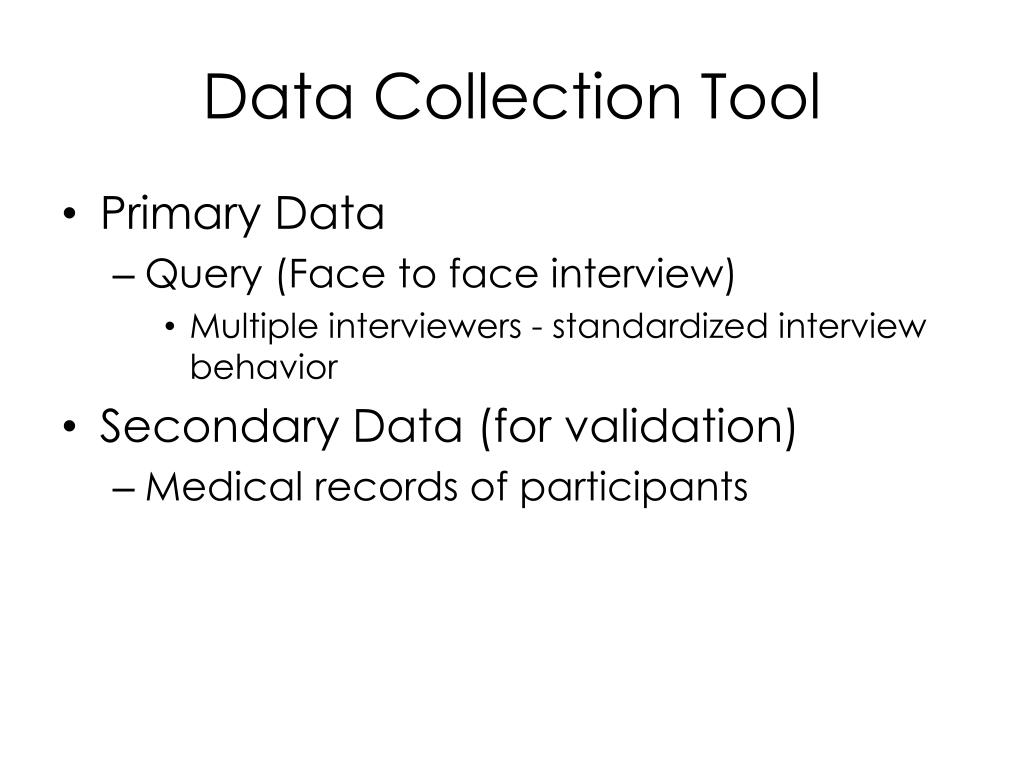 Data Collection Tool

• Primary Data
– Query (Face to face interview)
• Multiple interviewers - standardized interview behavior
• Secondary Data (for validation)
– Medical records of participants